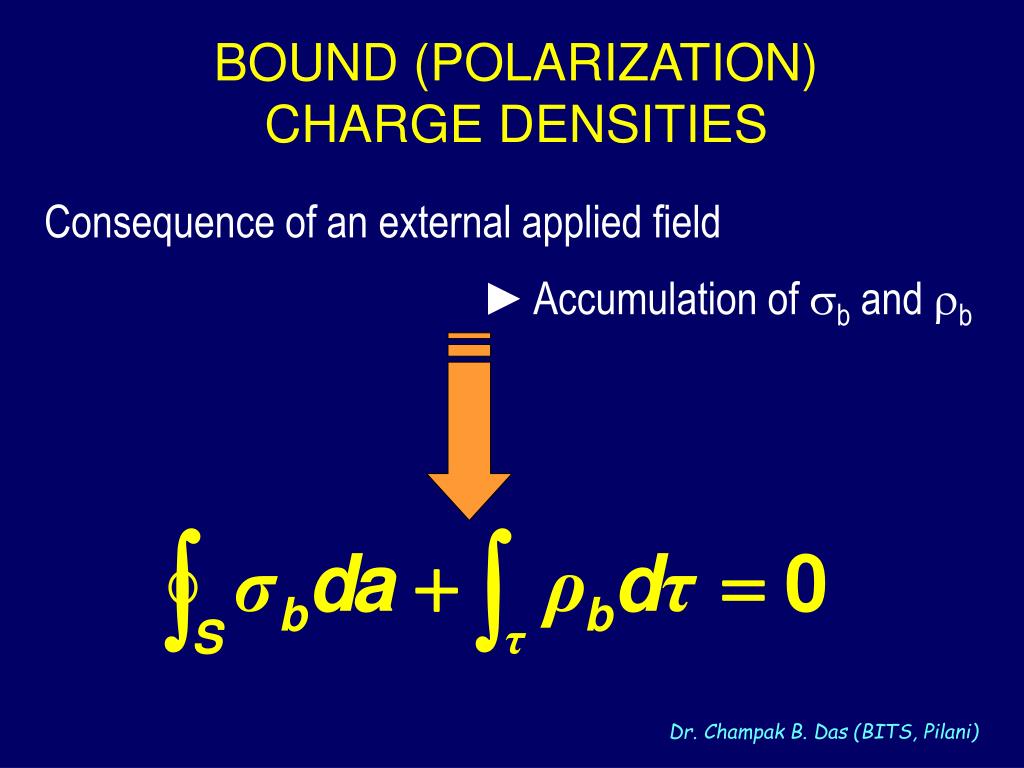 BOUND (POLARIZATION)
CHARGE DENSITIES

Consequence of an external applied field

► Accumulation of $\sigma_b$ and $\rho_b$

$\oint_S \sigma_b da + \int_\tau \rho_b d\tau = 0$

Dr. Champak B. Das (BITS, Pilani)